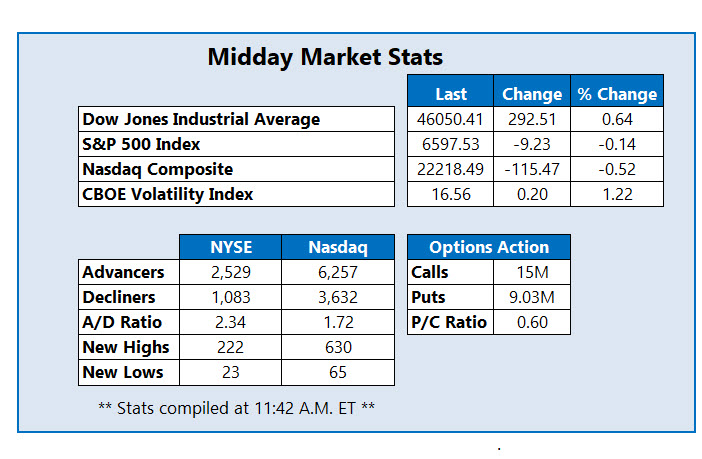 Midday Market Stats

| | Last | Change | % Change |
|---|---|---|---|
| Dow Jones Industrial Average | 46050.41 | 292.51 | 0.64 |
| S&P 500 Index | 6597.53 | -9.23 | -0.14 |
| Nasdaq Composite | 22218.49 | -115.47 | -0.52 |
| CBOE Volatility Index | 16.56 | 0.20 | 1.22 |

| | NYSE | Nasdaq |
|---|---|---|
| Advancers | 2,529 | 6,257 |
| Decliners | 1,083 | 3,632 |
| A/D Ratio | 2.34 | 1.72 |
| New Highs | 222 | 630 |
| New Lows | 23 | 65 |

| Options Action | |
|---|---|
| Calls | 15M |
| Puts | 9.03M |
| P/C Ratio | 0.60 |

** Stats compiled at 11:42 A.M. ET **